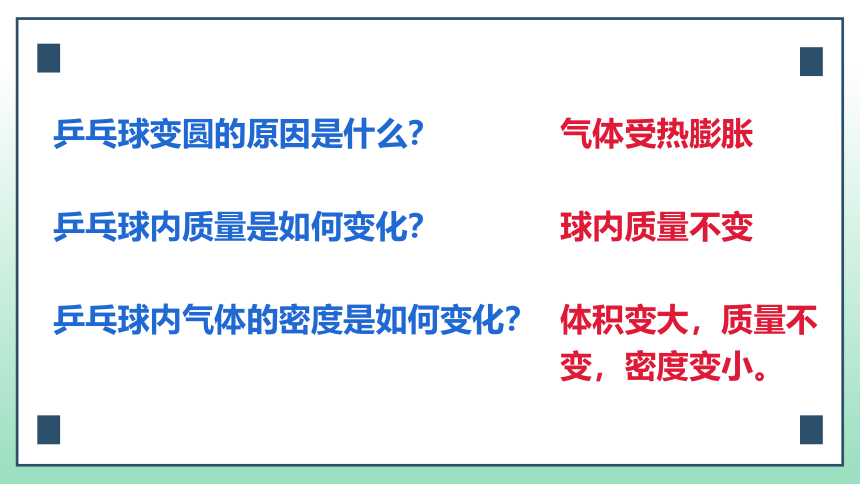 乒乓球变圆的原因是什么?

气体受热膨胀

乒乓球内质量是如何变化?

球内质量不变

乒乓球内气体的密度是如何变化?

体积变大，质量不变，密度变小。